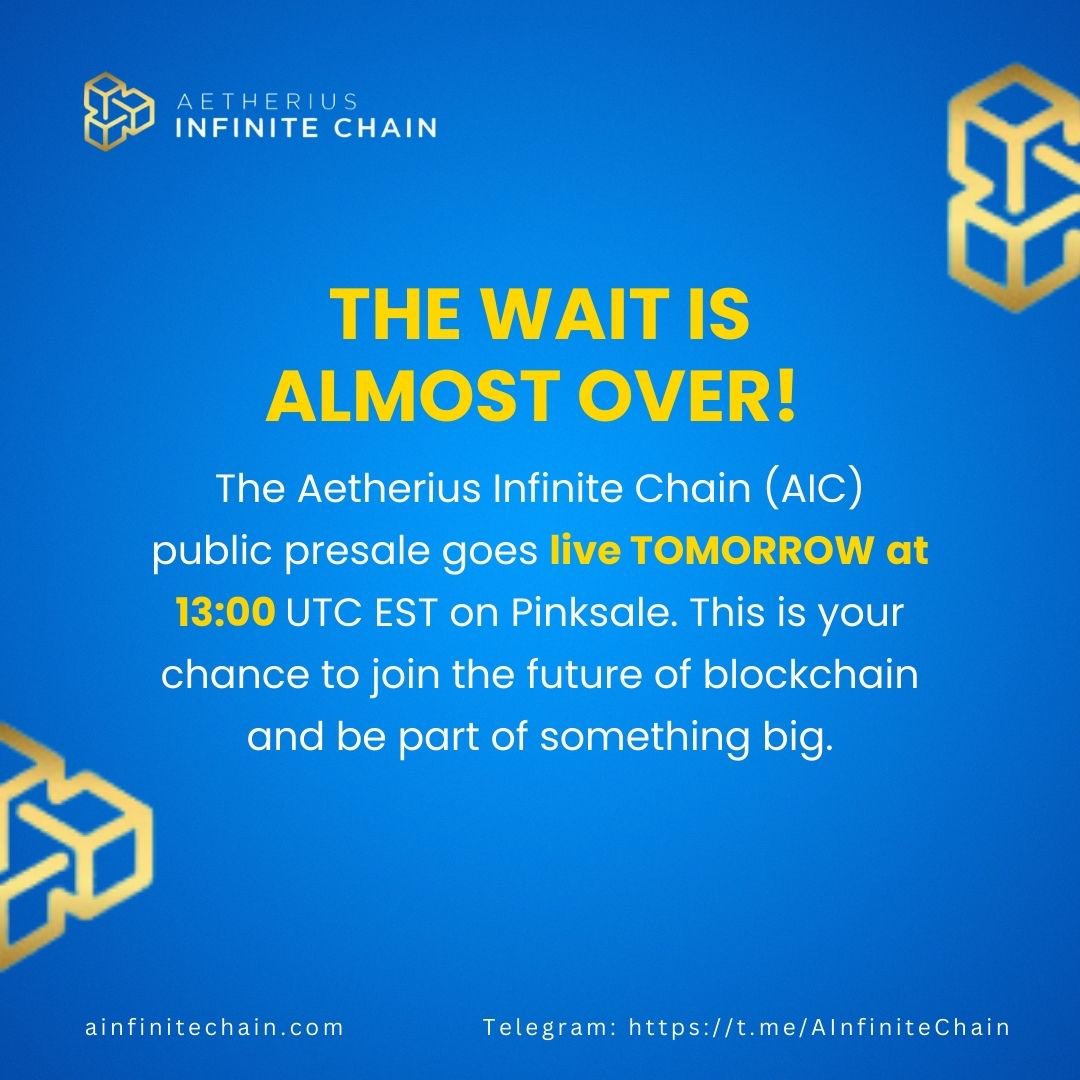 AETHERIUS
INFINITE CHAIN

THE WAIT IS ALMOST OVER!

The Aetherius Infinite Chain (AIC) public presale goes live TOMORROW at 13:00 UTC EST on Pinksale. This is your chance to join the future of blockchain and be part of something big.

ainfinitechain.com

Telegram: https://t.me/AInfiniteChain